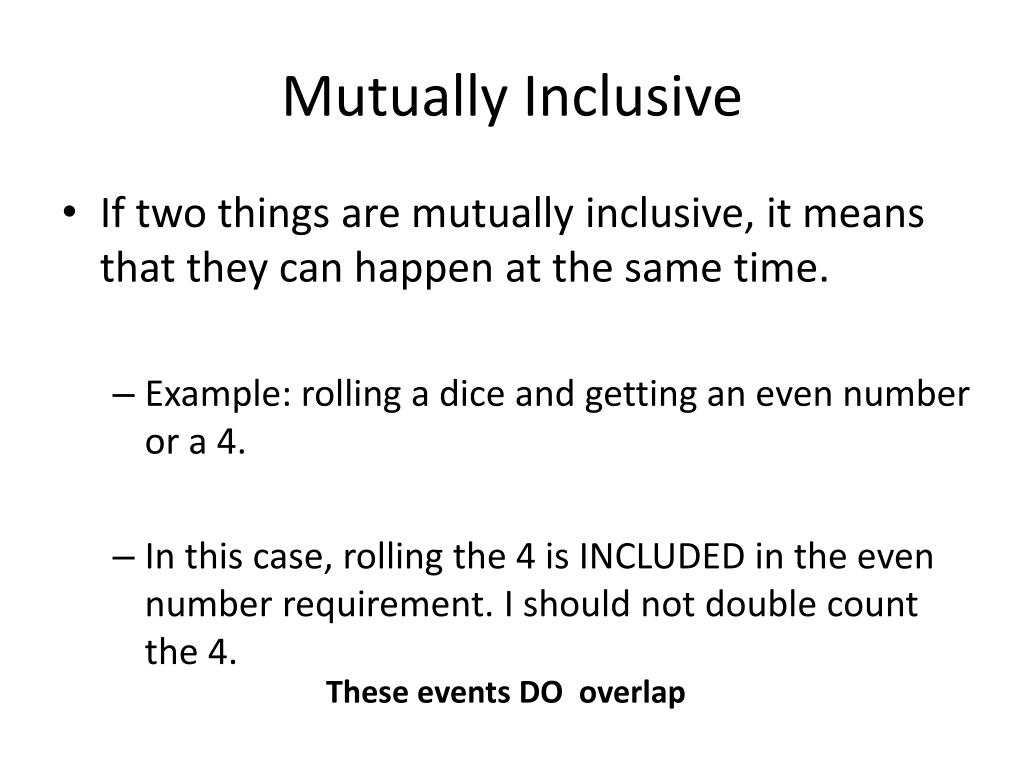 Mutually Inclusive

• If two things are mutually inclusive, it means that they can happen at the same time.

– Example: rolling a dice and getting an even number or a 4.

– In this case, rolling the 4 is INCLUDED in the even number requirement. I should not double count the 4.

These events DO overlap